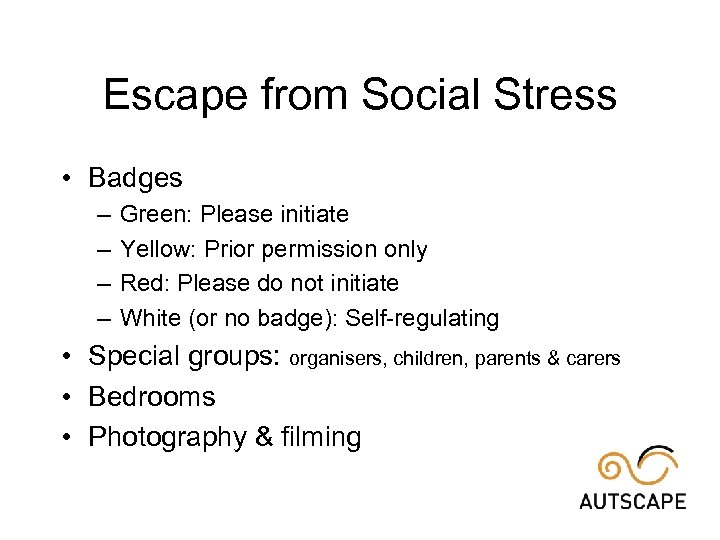 Escape from Social Stress

• Badges
– Green: Please initiate
– Yellow: Prior permission only
– Red: Please do not initiate
– White (or no badge): Self-regulating
• Special groups: organisers, children, parents & carers
• Bedrooms
• Photography & filming

AUTSCAPE